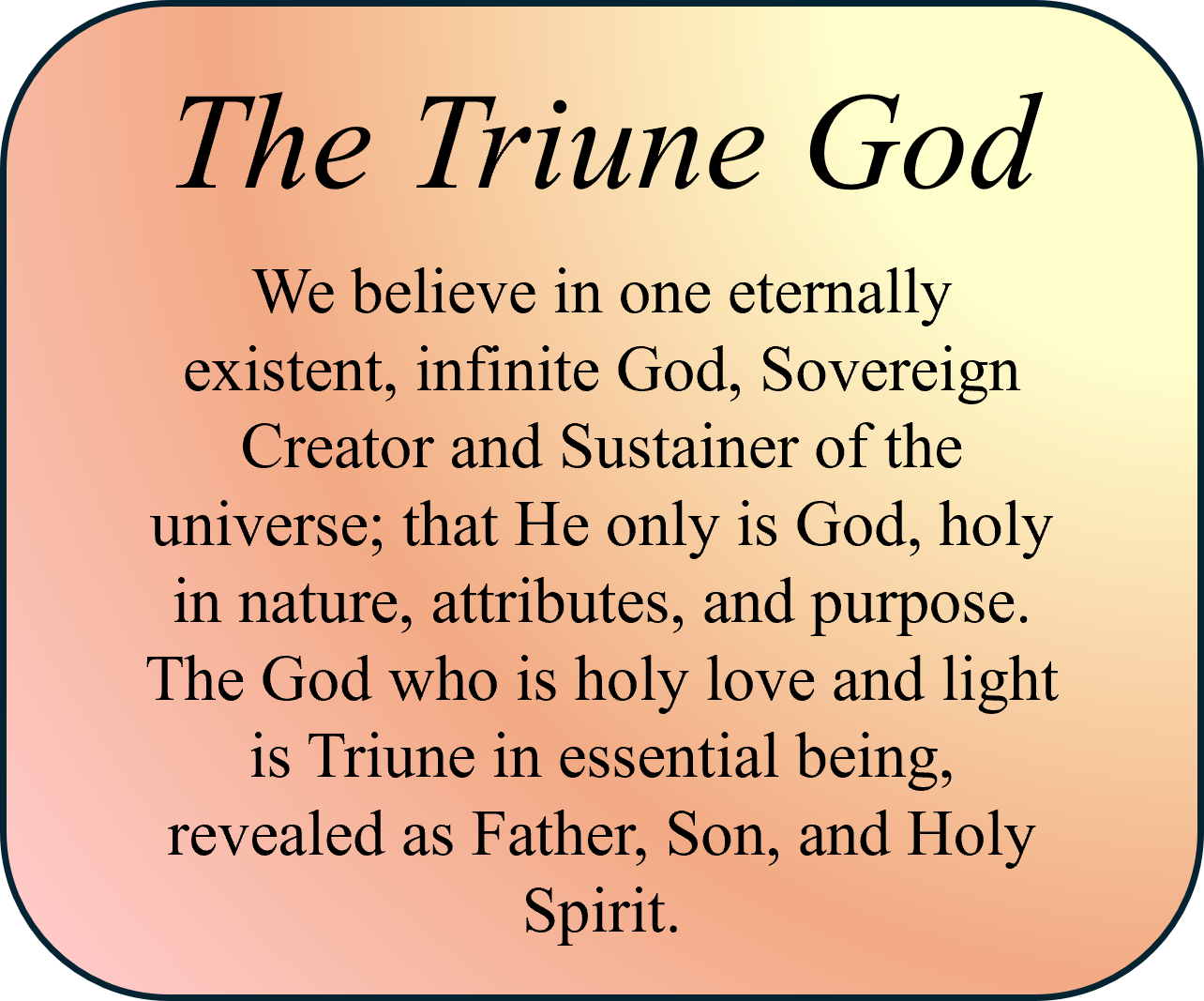 The Triune God

We believe in one eternally existent, infinite God, Sovereign Creator and Sustainer of the universe; that He only is God, holy in nature, attributes, and purpose. The God who is holy love and light is Triune in essential being, revealed as Father, Son, and Holy Spirit.